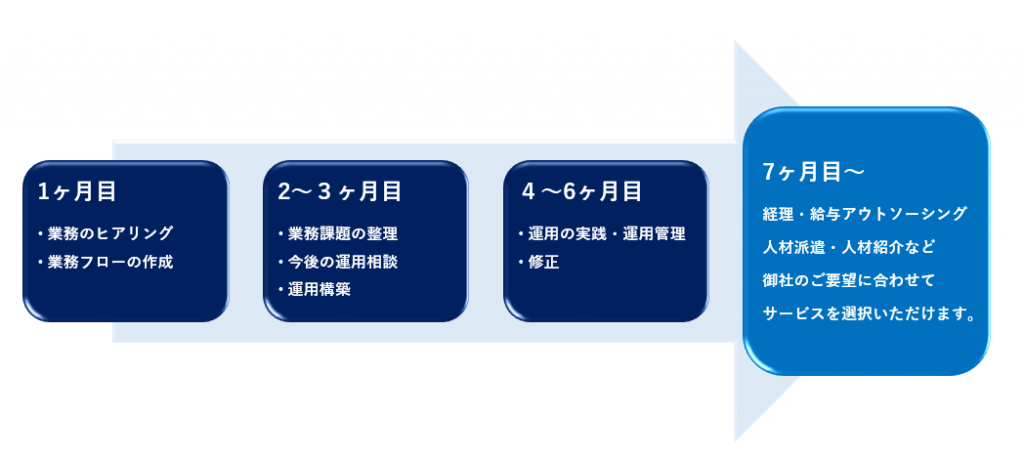 1ヶ月目

・業務のヒアリング
・業務フローの作成

2～３ヶ月目

・業務課題の整理
・今後の運用相談
・運用構築

４～6ヶ月目

・運用の実践・運用管理
・修正

7ヶ月目～

経理・給与アウトソーシング
人材派遣・人材紹介など
御社のご要望に合わせて
サービスを選択いただけます。